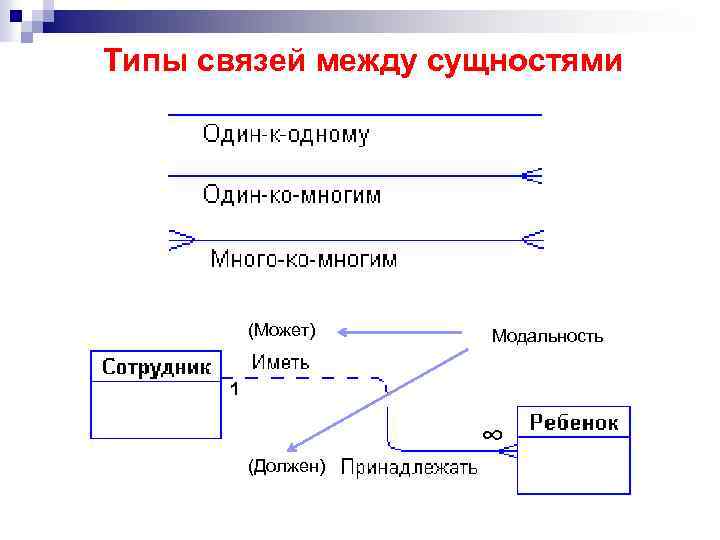 Типы связей между сущностями

Один-к-одному

Один-ко-многим

Много-ко-многим

(Может)

Модальность

Сотрудник

Иметь

1

$\infty$

Ребенок

(Должен)

Принадлежать